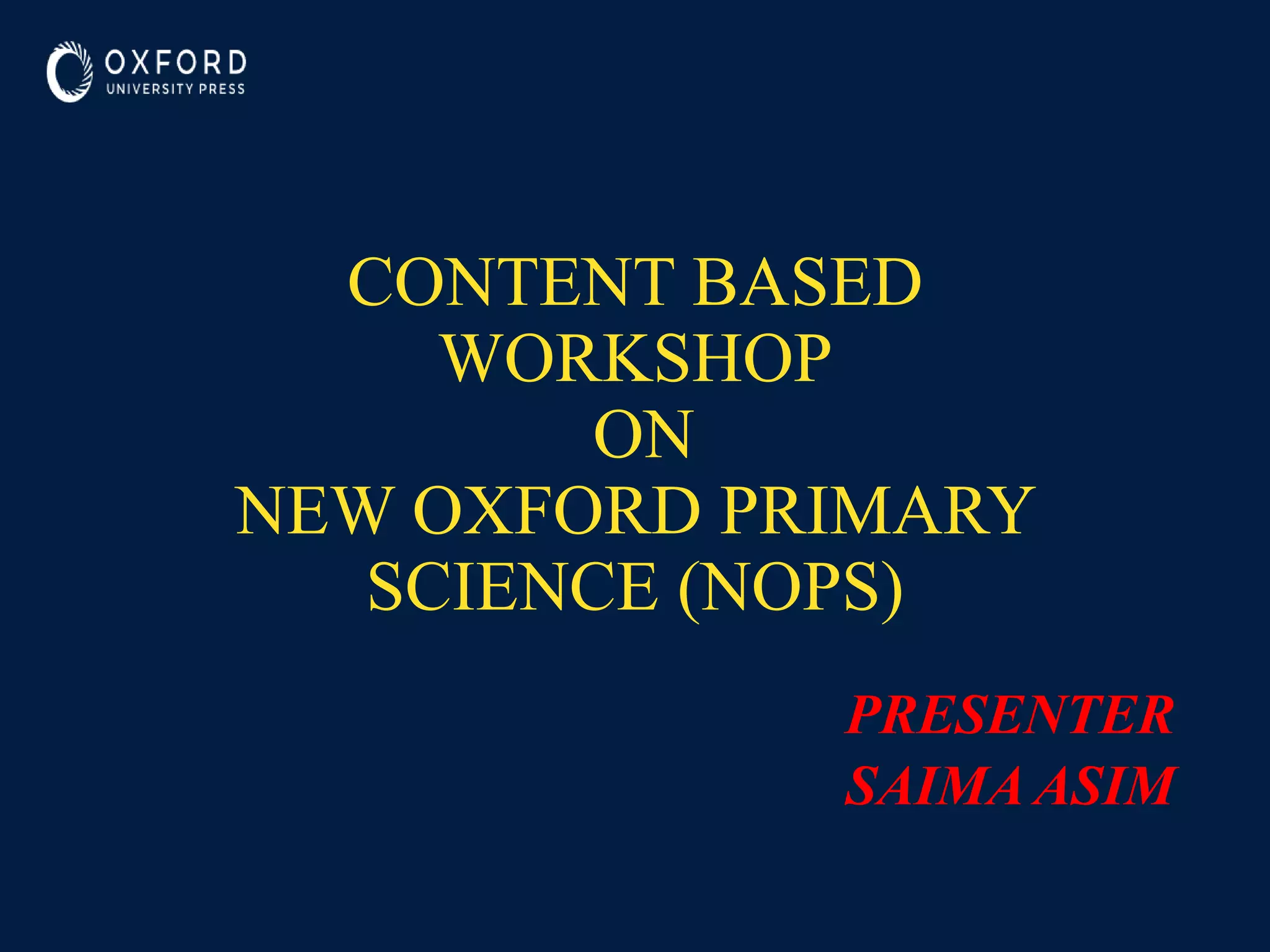 OXFORD
UNIVERSITY PRESS

CONTENT BASED
WORKSHOP
ON
NEW OXFORD PRIMARY
SCIENCE (NOPS)

PRESENTER
SAIMA ASIM